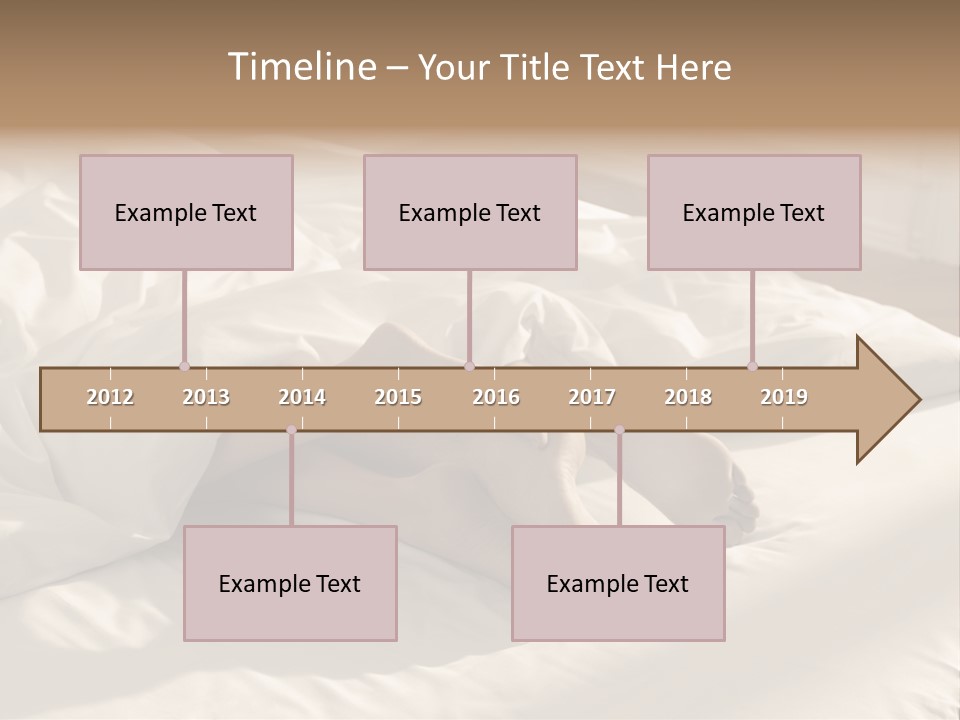 Timeline – Your Title Text Here

Example Text

Example Text

Example Text

2012 2013 2014 2015 2016 2017 2018 2019

Example Text

Example Text